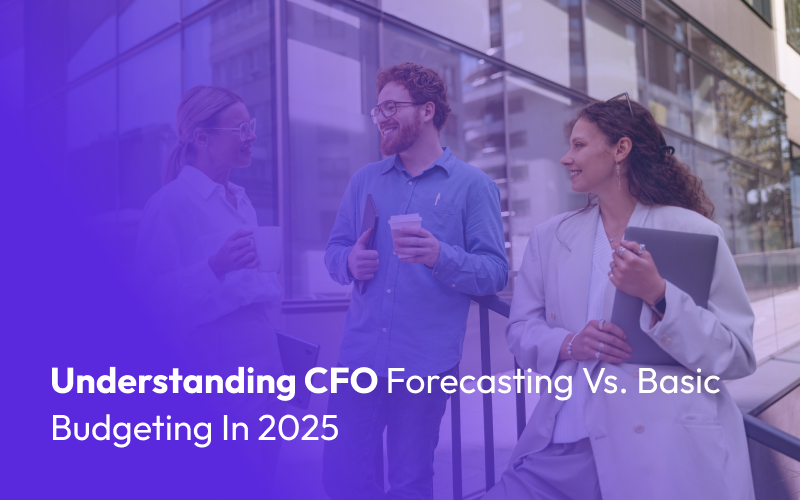 Understanding CFO Forecasting Vs. Basic Budgeting In 2025